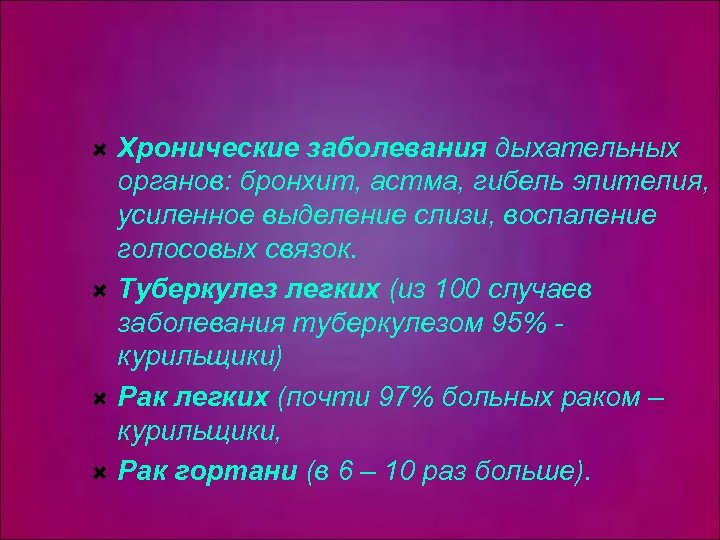 Хронические заболевания дыхательных органов: бронхит, астма, гибель эпителия, усиленное выделение слизи, воспаление голосовых связок.

Туберкулез легких (из 100 случаев заболевания туберкулезом 95% - курильщики)

Рак легких (почти 97% больных раком – курильщики,

Рак гортани (в 6 – 10 раз больше).